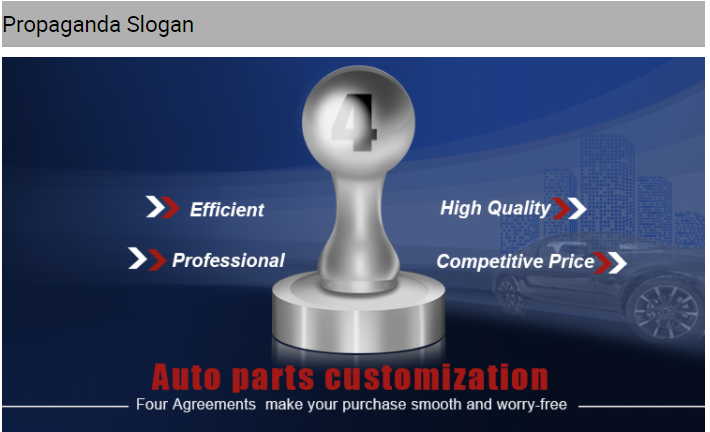 Propaganda Slogan

4

Efficient

Professional

High Quality

Competitive Price

Auto parts customization

Four Agreements make your purchase smooth and worry-free